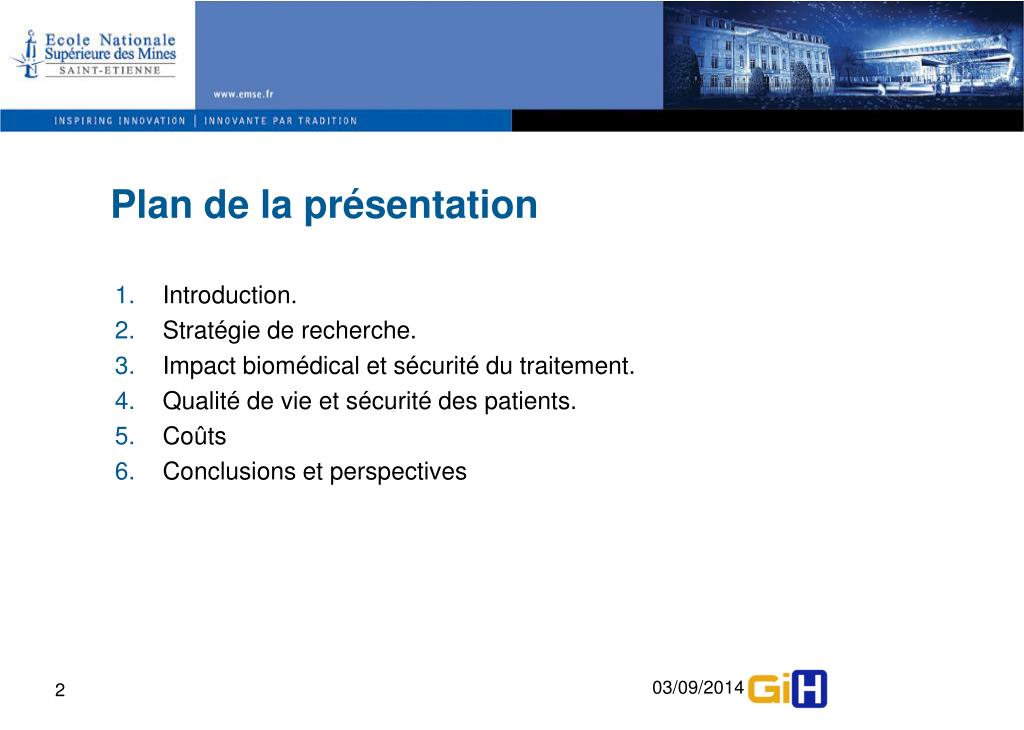 Ecole Nationale
Supérieure des Mines
SAINT-ETIENNE

www.emse.fr

INSPIRING INNOVATION | INNOVANTE PAR TRADITION

Plan de la présentation

1. Introduction.
2. Stratégie de recherche.
3. Impact biomédical et sécurité du traitement.
4. Qualité de vie et sécurité des patients.
5. Coûts
6. Conclusions et perspectives

2

03/09/2014

GiH